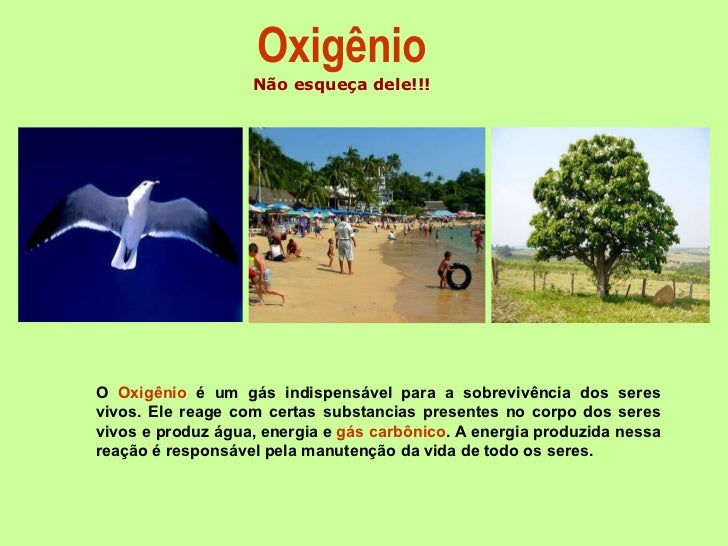 Oxigênio
Não esqueça dele!!!

O Oxigênio é um gás indispensável para a sobrevivência dos seres vivos. Ele reage com certas substancias presentes no corpo dos seres vivos e produz água, energia e gás carbônico. A energia produzida nessa reação é responsável pela manutenção da vida de todo os seres.